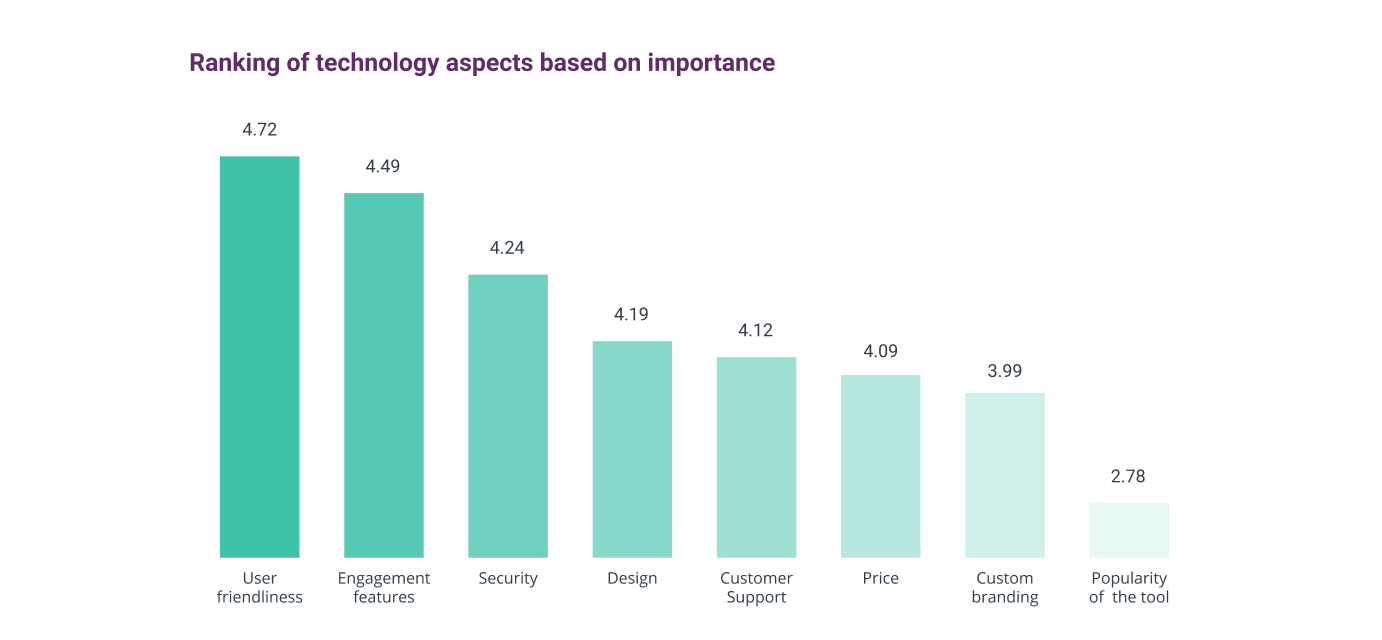 Ranking of technology aspects based on importance

4.72
4.49
4.24
4.19
4.12
4.09
3.99
2.78

User friendliness
Engagement features
Security
Design
Customer Support
Price
Custom branding
Popularity of the tool